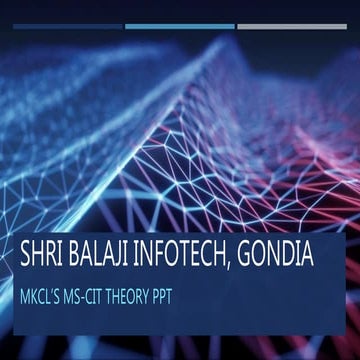 SHRI BALAJI INFOTECH, GONDIA

MKCL'S MS-CIT THEORY PPT